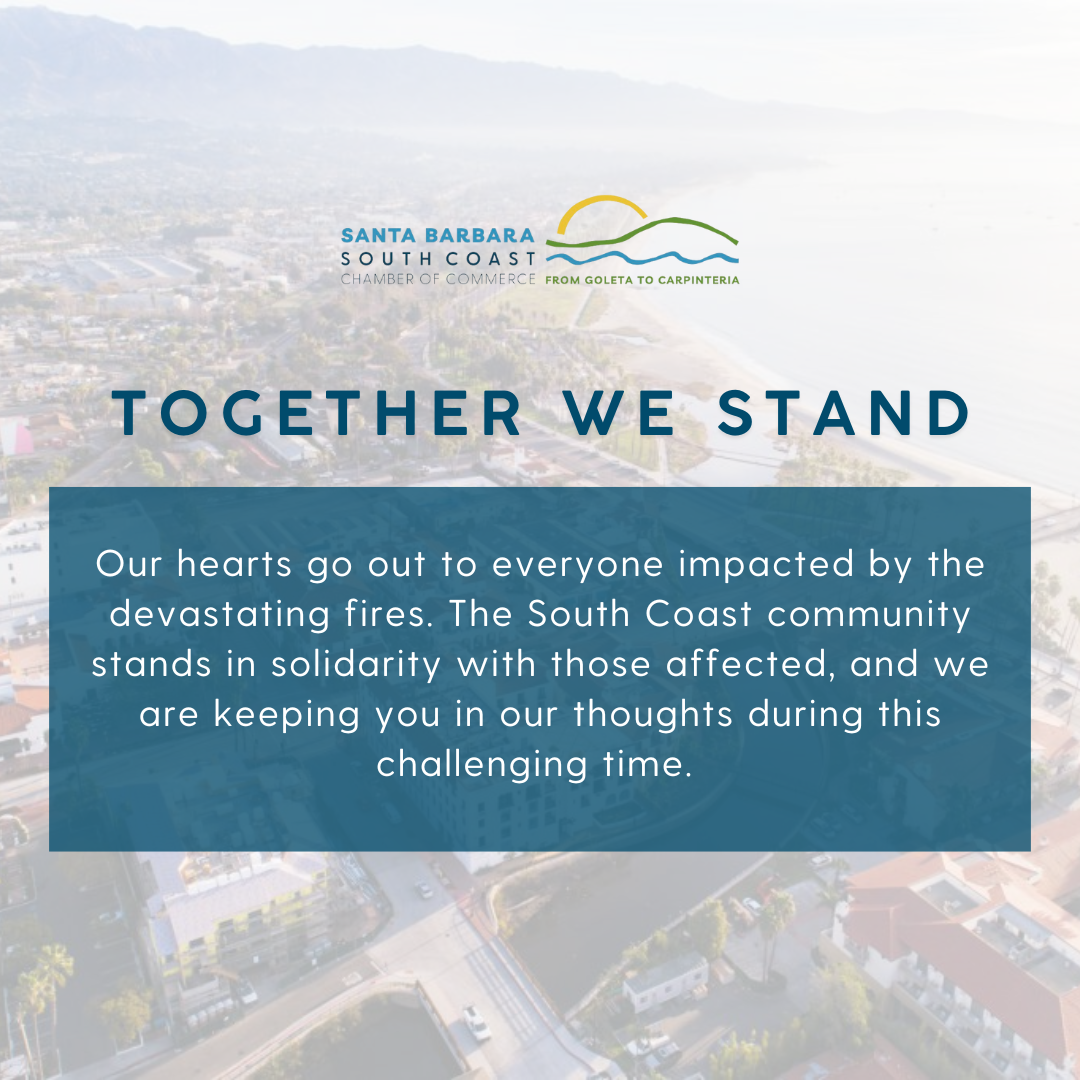 SANTA BARBARA
SOUTH COAST
CHAMBER OF COMMERCE
FROM GOLETA TO CARPINTERIA

TOGETHER WE STAND

Our hearts go out to everyone impacted by the devastating fires. The South Coast community stands in solidarity with those affected, and we are keeping you in our thoughts during this challenging time.